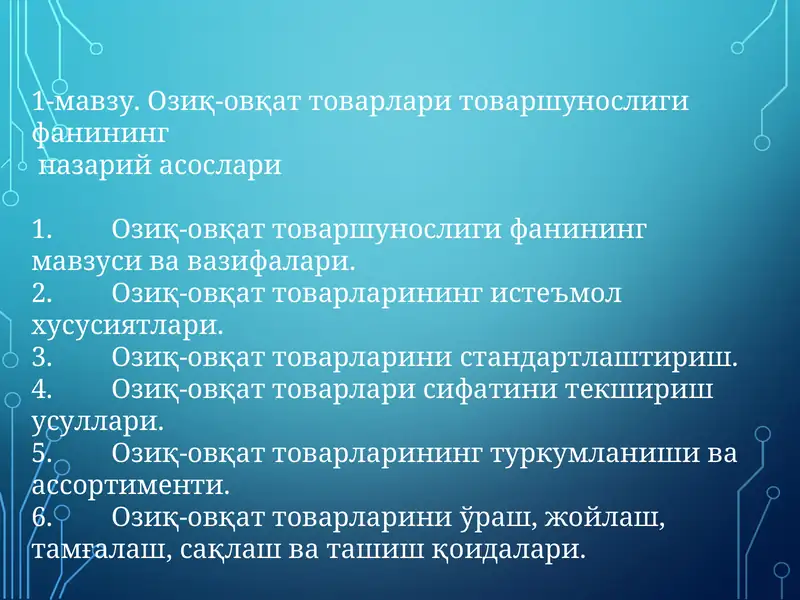 1-мавзу. Озиқ-овқат товарлари товаршунослиги фанининг
назарий асослари

1. Озиқ-овқат товаршунослиги фанининг мавзуси ва вазифалари.
2. Озиқ-овқат товарларининг истеъмол хусусиятлари.
3. Озиқ-овқат товарларини стандартлаштириш.
4. Озиқ-овқат товарлари сифатини текшириш усуллари.
5. Озиқ-овқат товарларининг туркумланиши ва ассортименти.
6. Озиқ-овқат товарларини ўраш, жойлаш, тамғалаш, сақлаш ва ташиш қоидалари.